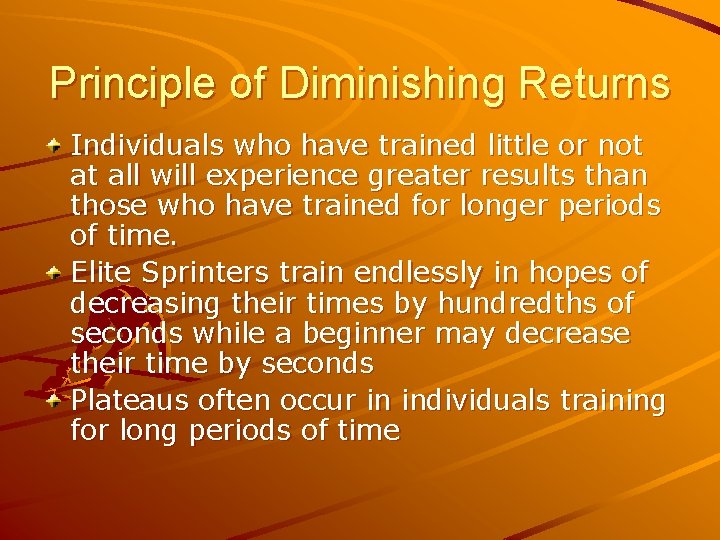 Principle of Diminishing Returns

Individuals who have trained little or not at all will experience greater results than those who have trained for longer periods of time.

Elite Sprinters train endlessly in hopes of decreasing their times by hundredths of seconds while a beginner may decrease their time by seconds

Plateaus often occur in individuals training for long periods of time